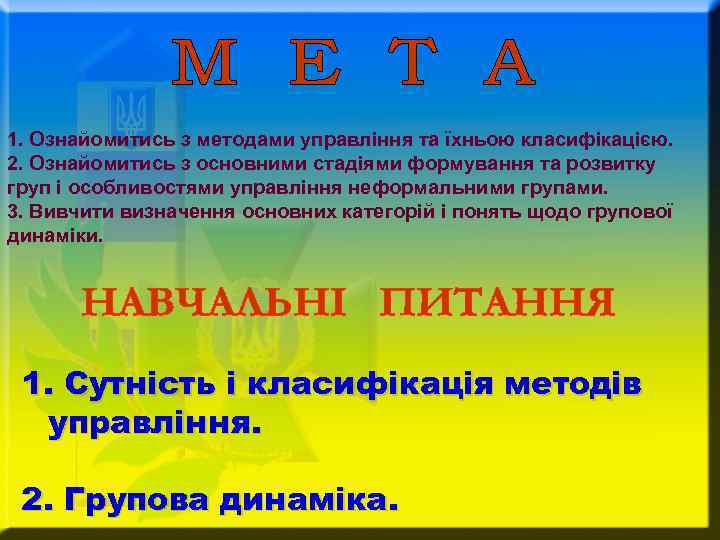 М Е Т А

1. Ознайомитись з методами управління та їхньою класифікацією.
2. Ознайомитись з основними стадіями формування та розвитку груп і особливостями управління неформальними групами.
3. Вивчити визначення основних категорій і понять щодо групової динаміки.

НАВЧАЛЬНІ ПИТАННЯ

1. Сутність і класифікація методів управління.

2. Групова динаміка.